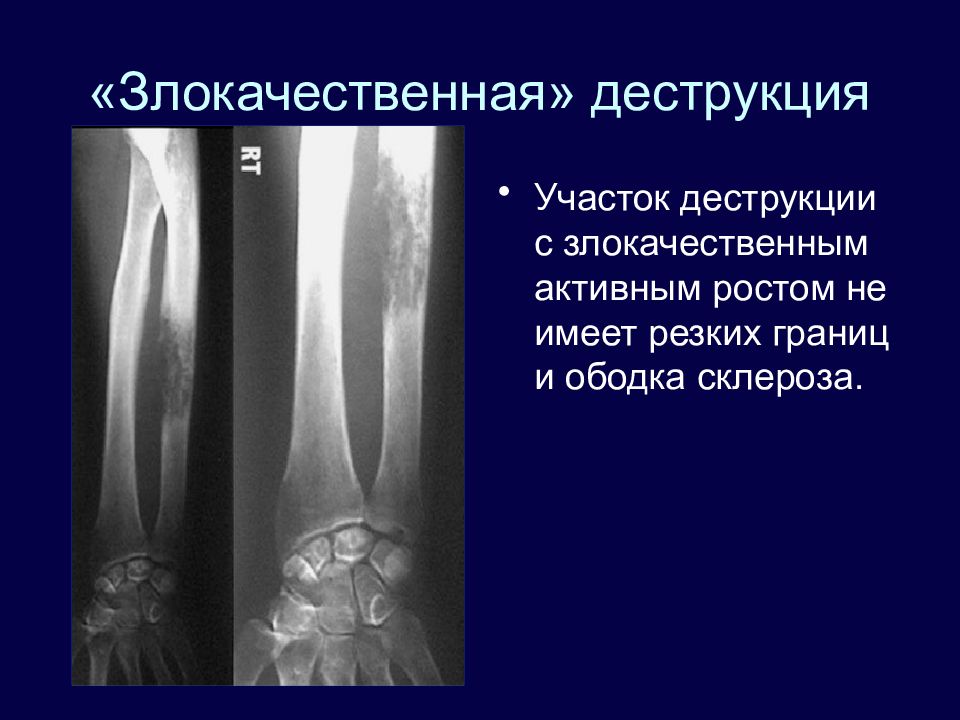 «Злокачественная» деструкция

RT

• Участок деструкции с злокачественным активным ростом не имеет резких границ и ободка склероза.